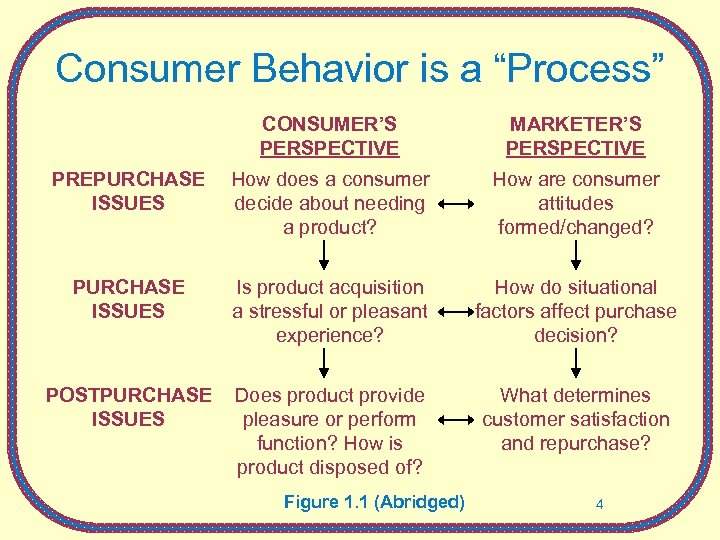 Consumer Behavior is a “Process”

|  | CONSUMER’S PERSPECTIVE | MARKETER’S PERSPECTIVE |
|---|---|---|
| PREPURCHASE ISSUES | How does a consumer decide about needing a product? | How are consumer attitudes formed/changed? |
| PURCHASE ISSUES | Is product acquisition a stressful or pleasant experience? | How do situational factors affect purchase decision? |
| POSTPURCHASE ISSUES | Does product provide pleasure or perform function? How is product disposed of? | What determines customer satisfaction and repurchase? |

Figure 1.1 (Abridged)

4